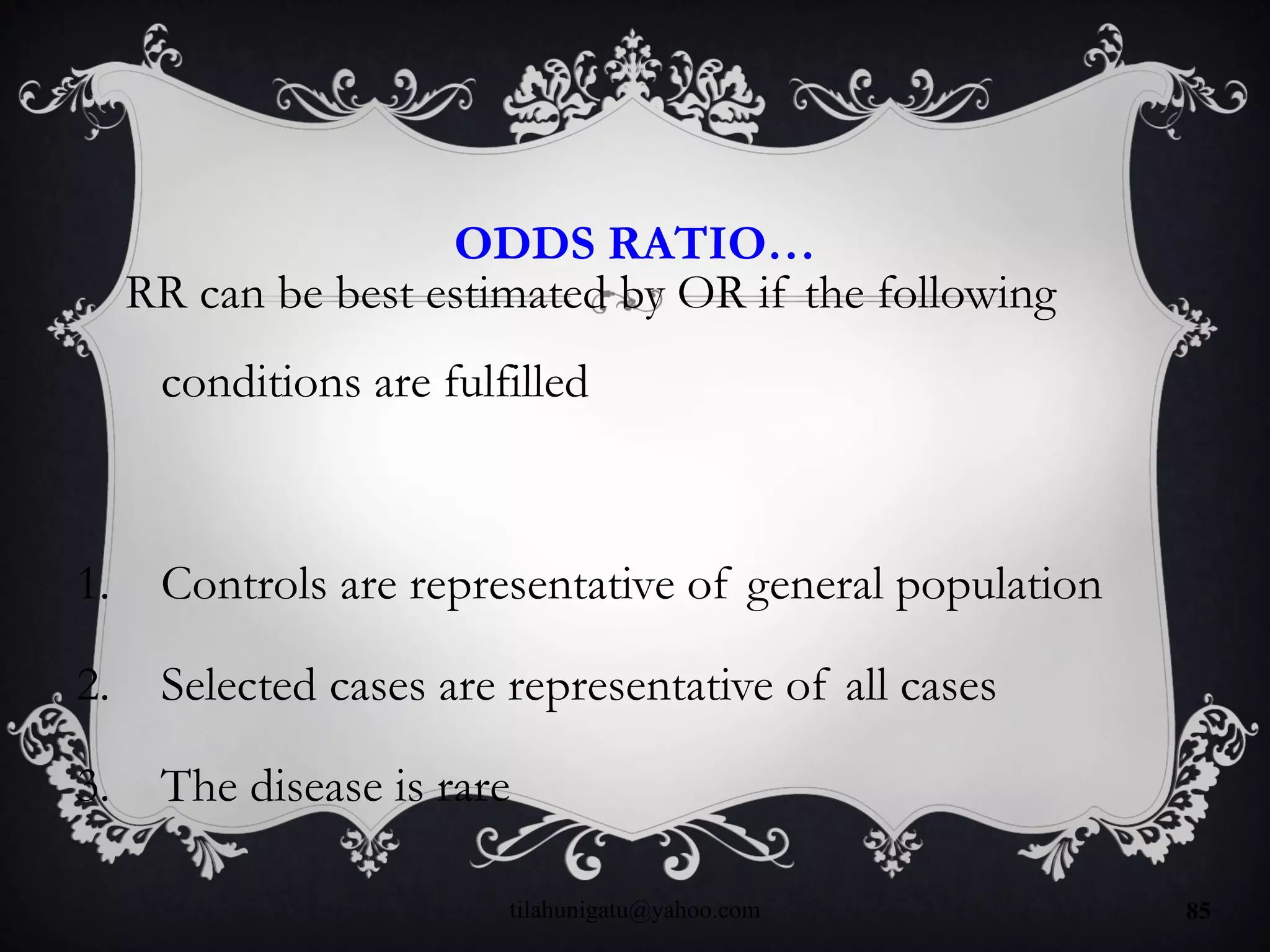 ODDS RATIO…

RR can be best estimated by OR if the following conditions are fulfilled

1. Controls are representative of general population
2. Selected cases are representative of all cases
3. The disease is rare

tilahunigatu@yahoo.com

85